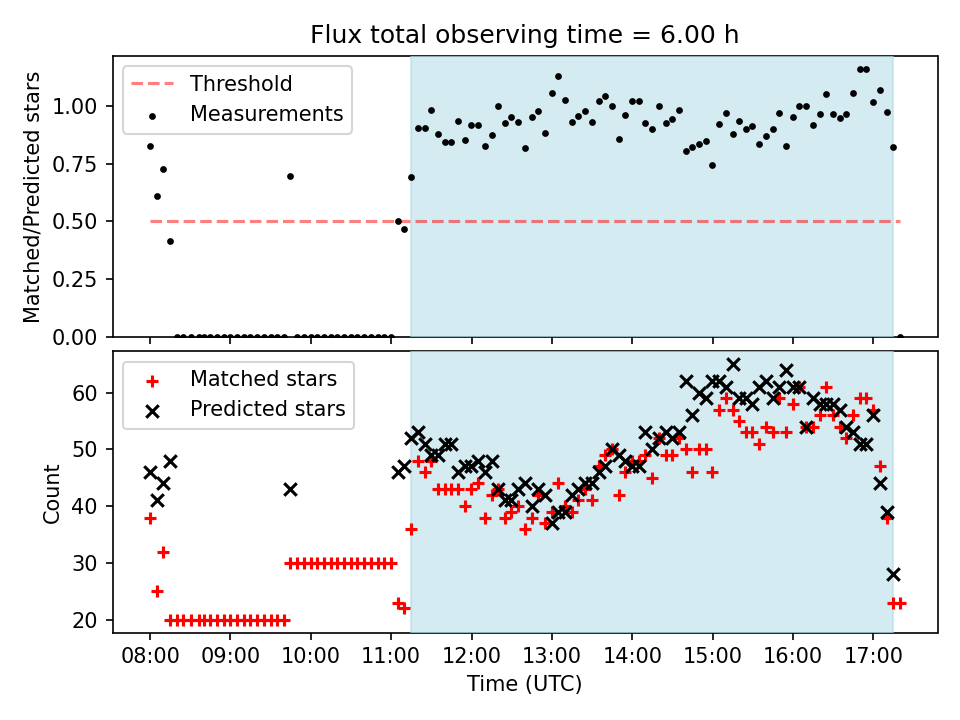 Flux total observing time = 6.00 h

Threshold
Measurements

Matched/Predicted stars

1.00
0.75
0.50
0.25
0.00

Matched stars
Predicted stars

Count

60
50
40
30
20

08:00 09:00 10:00 11:00 12:00 13:00 14:00 15:00 16:00 17:00

Time (UTC)